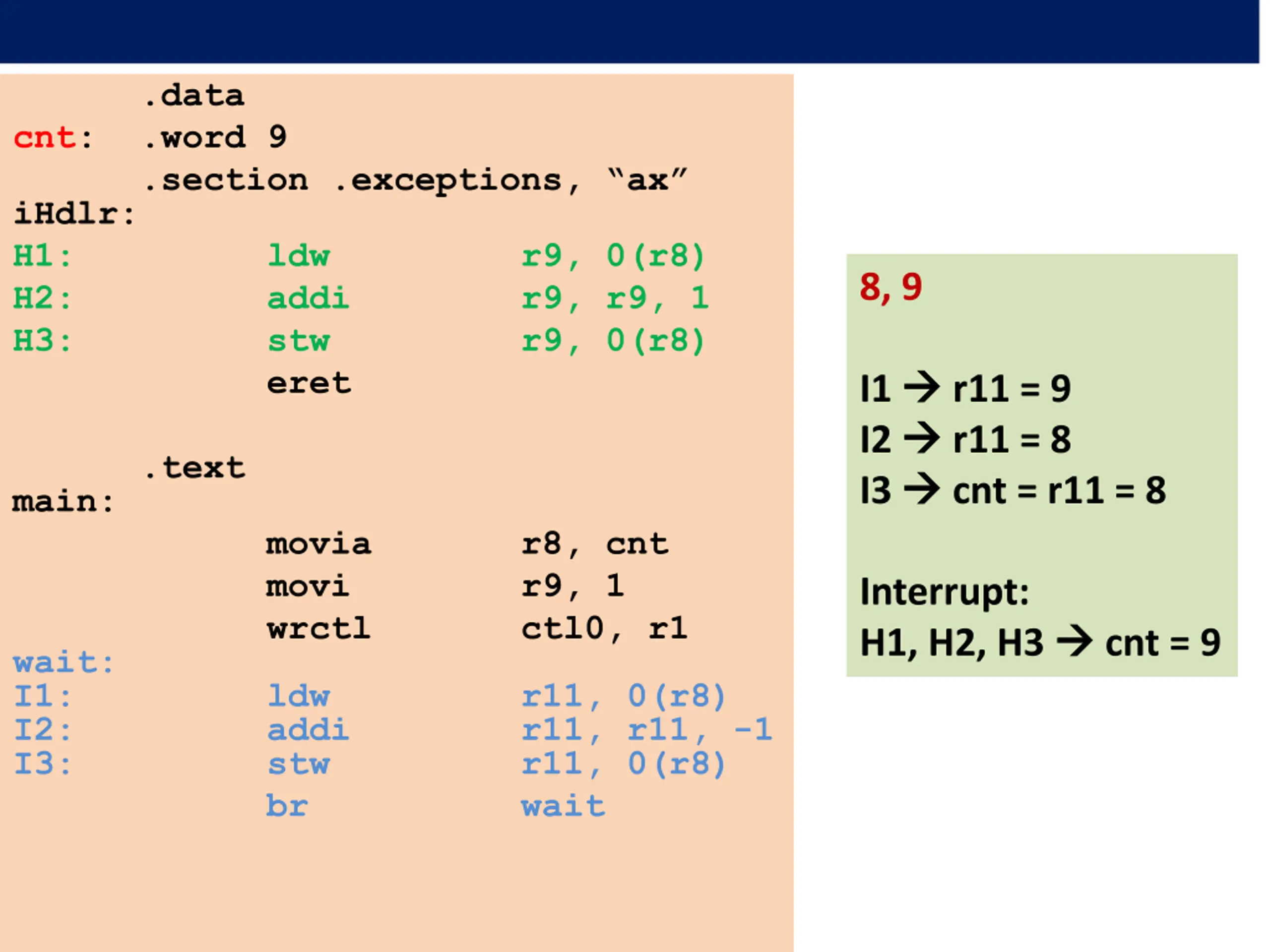 .data
cnt: .word 9
.section .exceptions, “ax”
iHdlr:
H1: ldw r9, 0(r8)
H2: addi r9, r9, 1
H3: stw r9, 0(r8)
eret

.text
main:
movia r8, cnt
movi r9, 1
wrctl ctl0, r1
wait:
I1: ldw r11, 0(r8)
I2: addi r11, r11, -1
I3: stw r11, 0(r8)
br wait

8, 9

I1 → r11 = 9
I2 → r11 = 8
I3 → cnt = r11 = 8

Interrupt:
H1, H2, H3 → cnt = 9